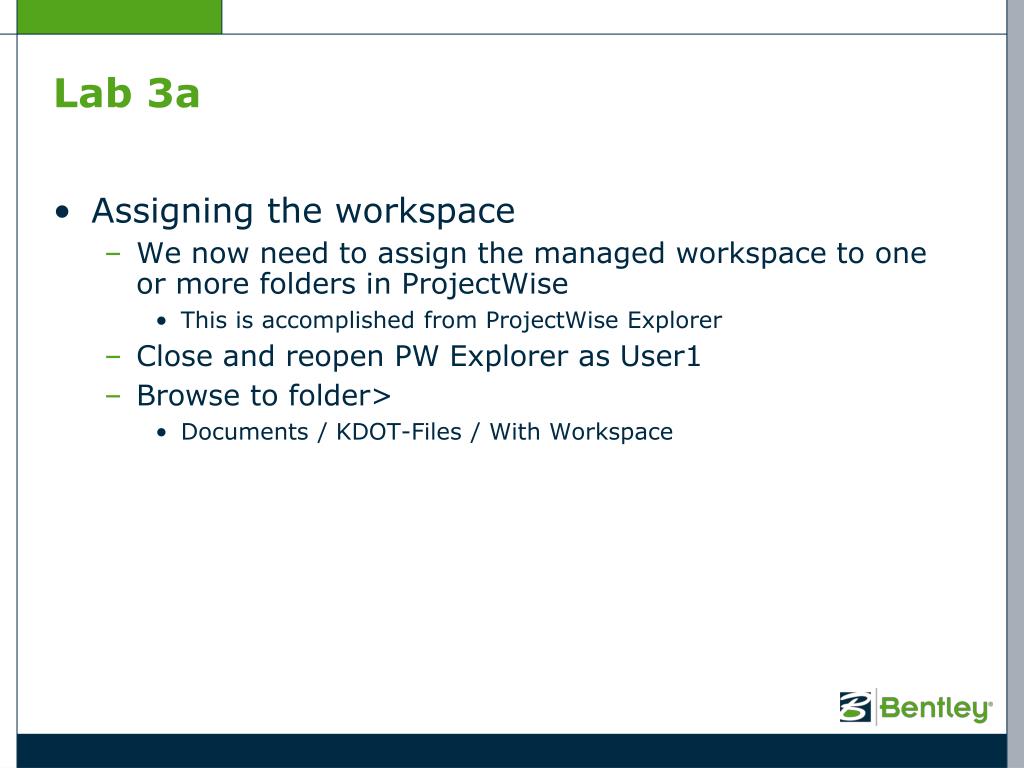 Lab 3a

• Assigning the workspace
– We now need to assign the managed workspace to one or more folders in ProjectWise
• This is accomplished from ProjectWise Explorer
– Close and reopen PW Explorer as User1
– Browse to folder>
• Documents / KDOT-Files / With Workspace

Bentley